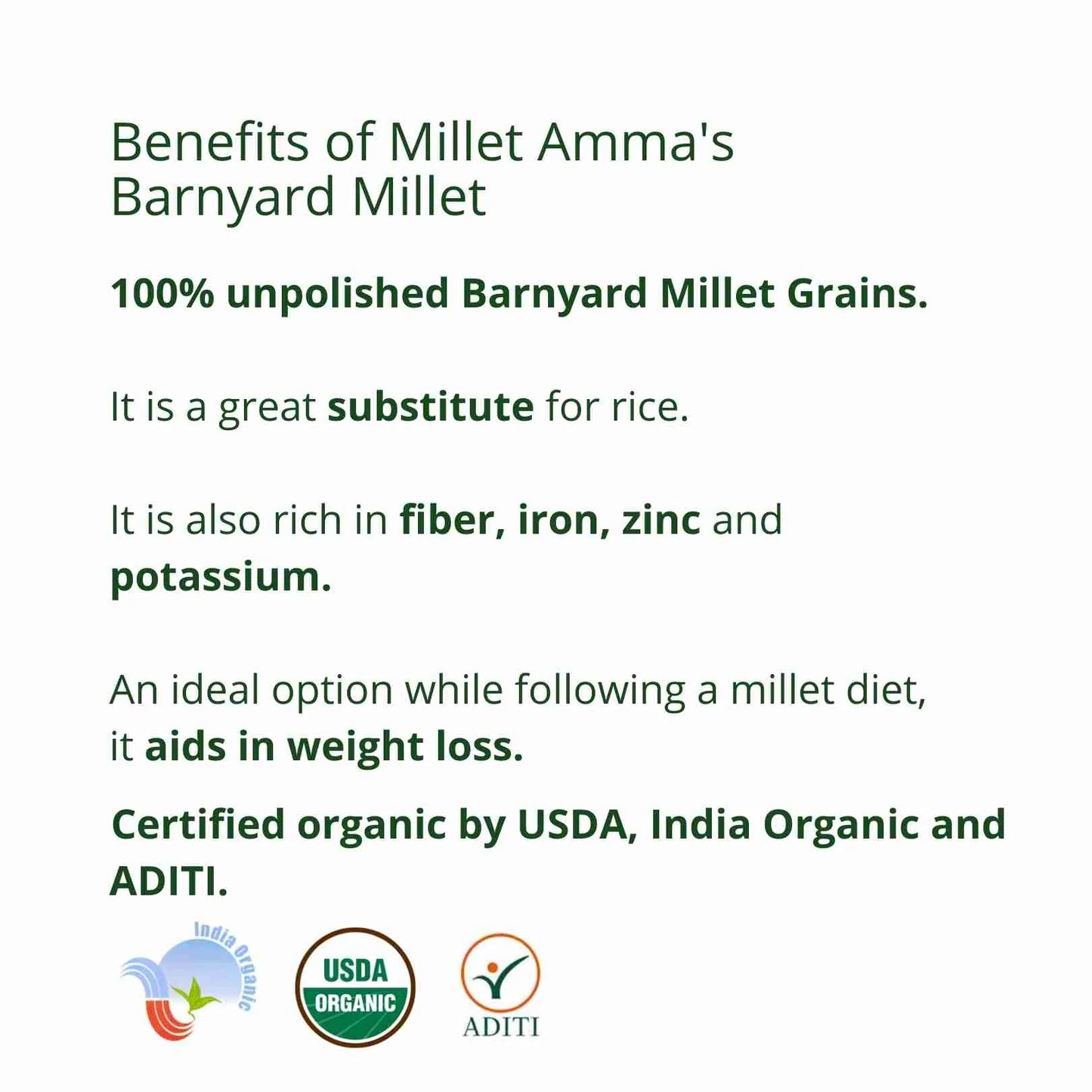 Benefits of Millet Amma's Barnyard Millet

100% unpolished Barnyard Millet Grains.

It is a great substitute for rice.

It is also rich in fiber, iron, zinc and potassium.

An ideal option while following a millet diet, it aids in weight loss.

Certified organic by USDA, India Organic and ADITI.

India Organic

USDA ORGANIC

ADITI